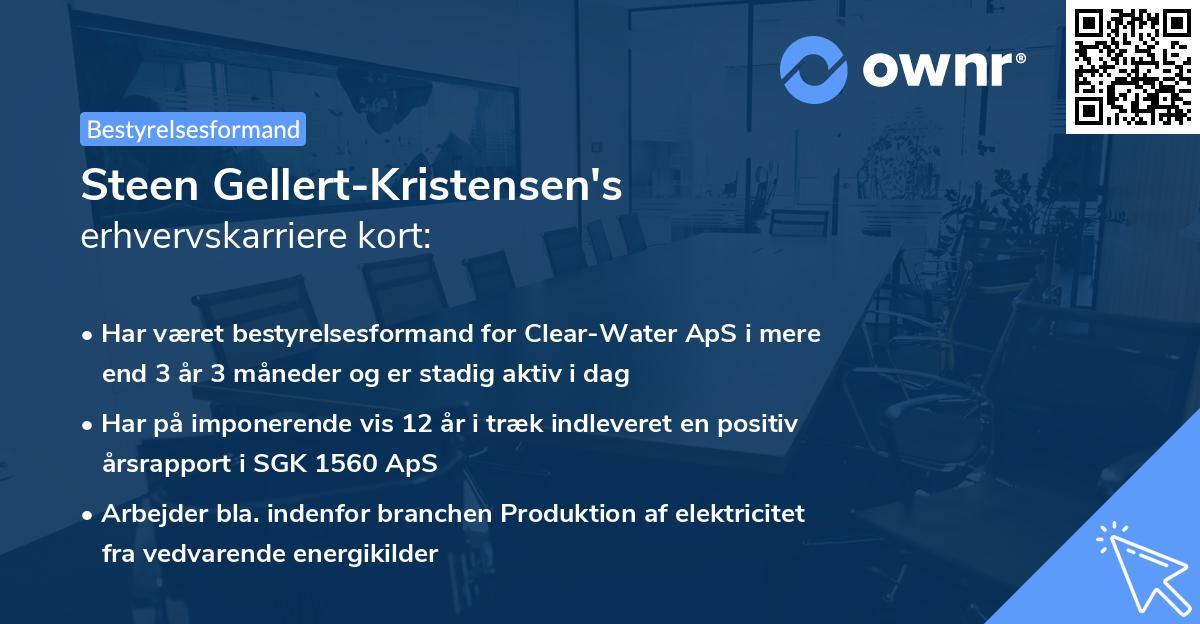 ownr®

Bestyrelsesformand

Steen Gellert-Kristensen's
erhvervskarriere kort:

• Har været bestyrelsesformand for Clear-Water ApS i mere end 3 år 3 måneder og er stadig aktiv i dag

• Har på imponerende vis 12 år i træk indleveret en positiv årsrapport i SGK 1560 ApS

• Arbejder bla. indenfor branchen Produktion af elektricitet fra vedvarende energikilder